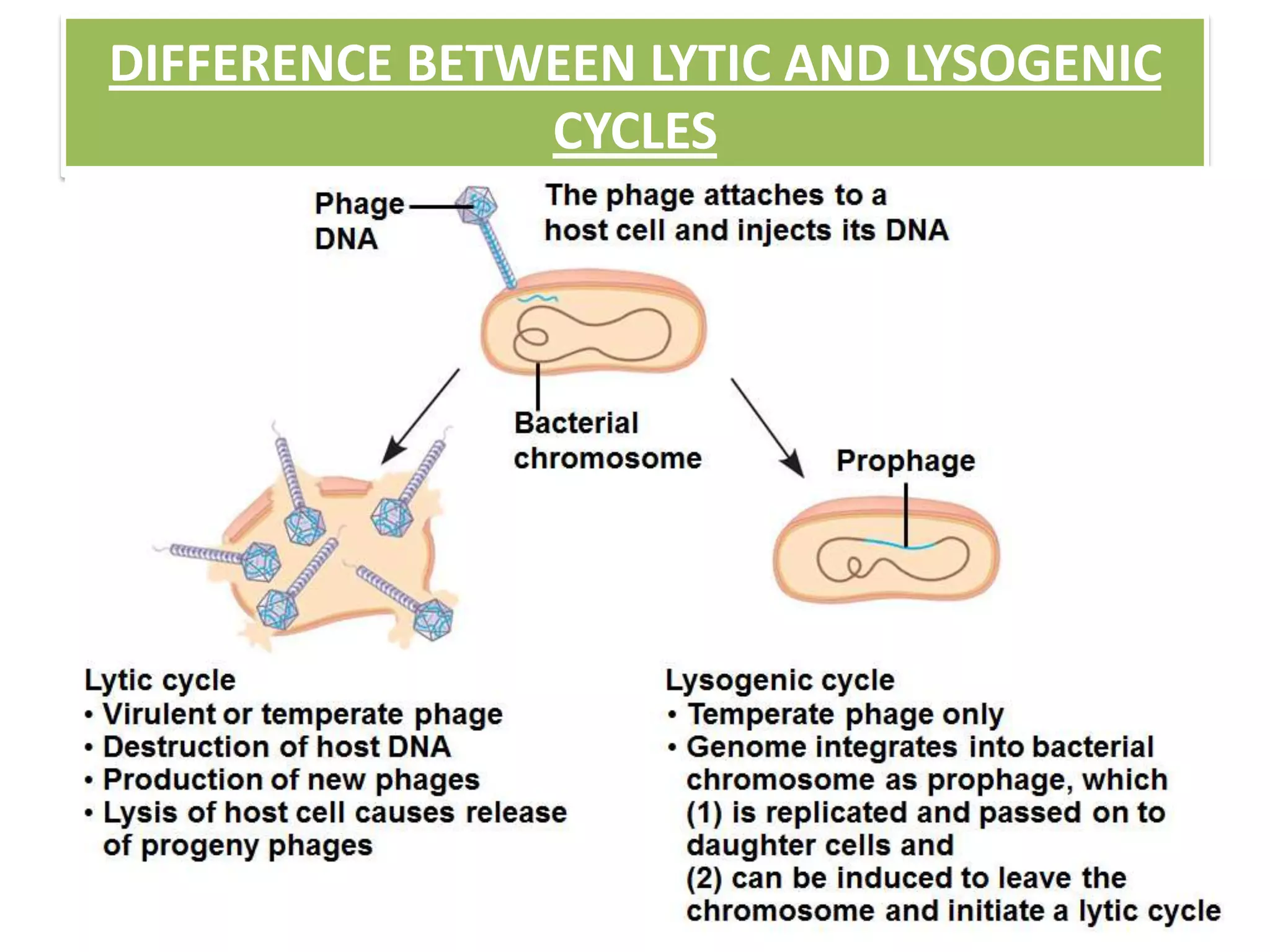 DIFFERENCE BETWEEN LYTIC AND LYSOGENIC CYCLES

Phage DNA

The phage attaches to a host cell and injects its DNA

Bacterial chromosome

Prophage

Lytic cycle
• Virulent or temperate phage
• Destruction of host DNA
• Production of new phages
• Lysis of host cell causes release of progeny phages

Lysogenic cycle
• Temperate phage only
• Genome integrates into bacterial chromosome as prophage, which (1) is replicated and passed on to daughter cells and (2) can be induced to leave the chromosome and initiate a lytic cycle